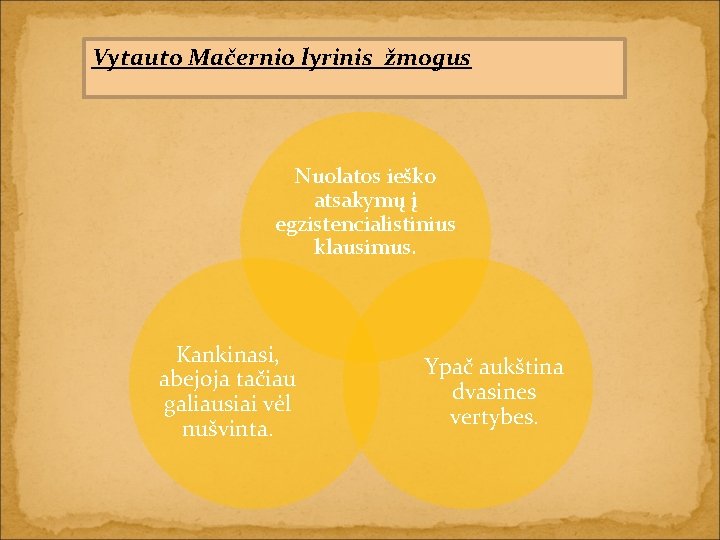 Vytauto Mačernio lyrinis žmogus

Nuolatos ieško atsakymų į egzistencialistinius klausimus.

Kankinasi, abejoja tačiau galiausiai vėl nušvinta.

Ypač aukština dvasines vertybes.